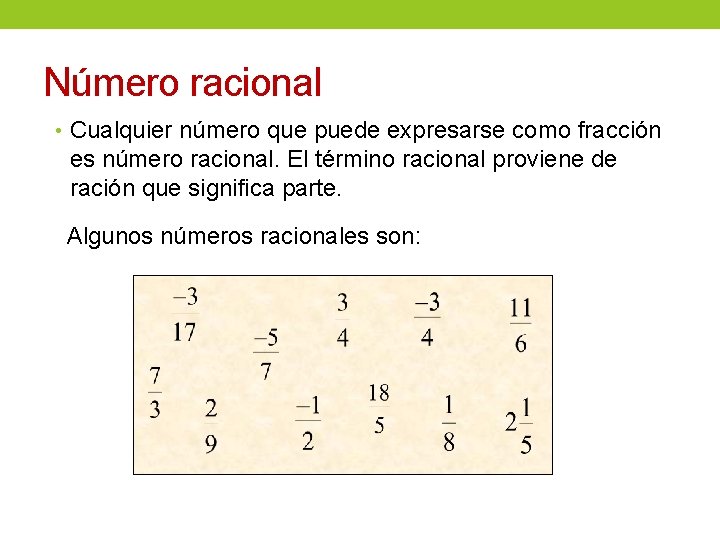 Número racional

• Cualquier número que puede expresarse como fracción es número racional. El término racional proviene de ración que significa parte.

Algunos números racionales son:

$\frac{-3}{17}$ $\frac{-5}{7}$ $\frac{3}{4}$ $\frac{-3}{4}$ $\frac{11}{6}$

$\frac{7}{3}$ $\frac{2}{9}$ $\frac{-1}{2}$ $\frac{18}{5}$ $\frac{1}{8}$ $2\frac{1}{5}$